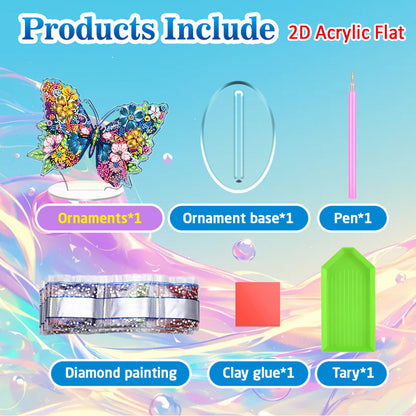 Products Include 2D Acrylic Flat

Ornaments*1

Ornament base*1

Pen*1

Diamond painting

Clay glue*1

Tary*1